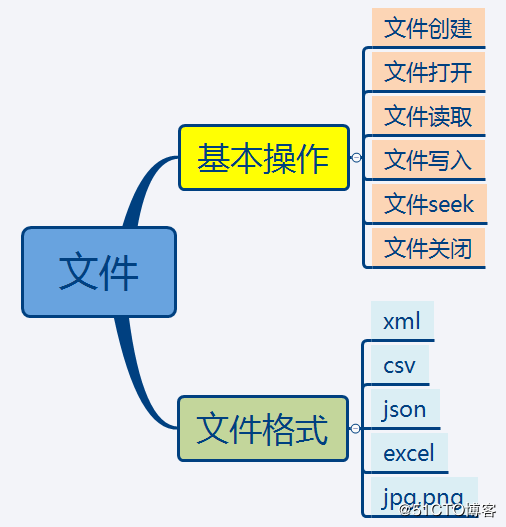 文件

基本操作

文件创建
文件打开
文件读取
文件写入
文件seek
文件关闭

文件格式

xml
csv
json
excel
jpg,png

@51CTO博客